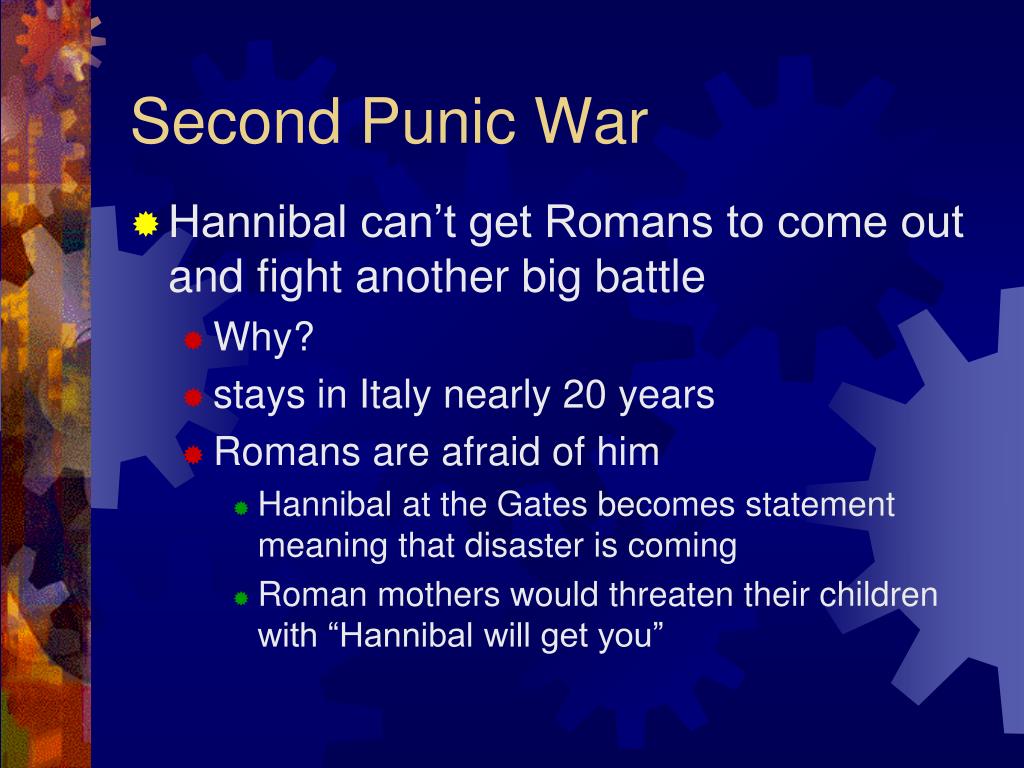 Second Punic War

Hannibal can’t get Romans to come out and fight another big battle

Why?

stays in Italy nearly 20 years

Romans are afraid of him

Hannibal at the Gates becomes statement meaning that disaster is coming

Roman mothers would threaten their children with “Hannibal will get you”